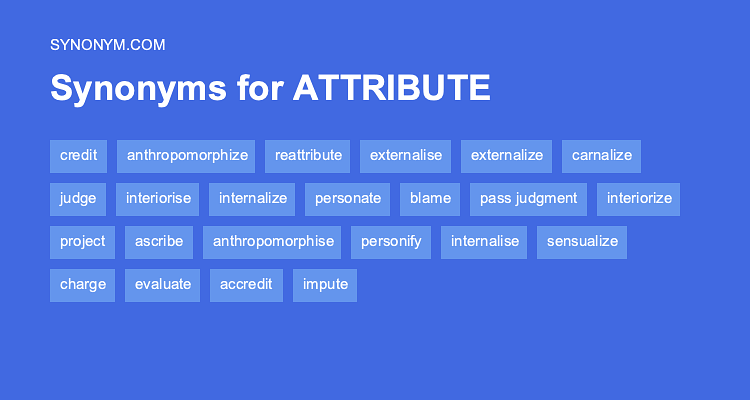 SYNONYM.COM

Synonyms for ATTRIBUTE

credit anthropomorphize reattribute externalise externalize carnalize

judge interiorise internalize personate blame pass judgment interiorize

project ascribe anthropomorphise personify internalise sensualize

charge evaluate accredit impute